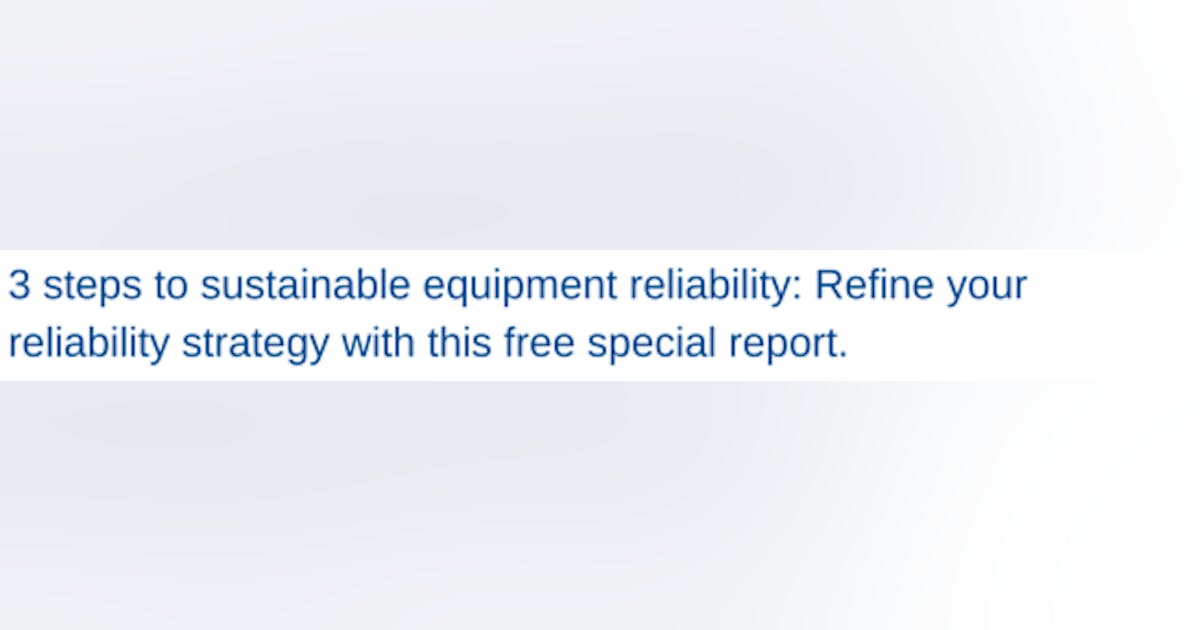 3 steps to sustainable equipment reliability: Refine your reliability strategy with this free special report.